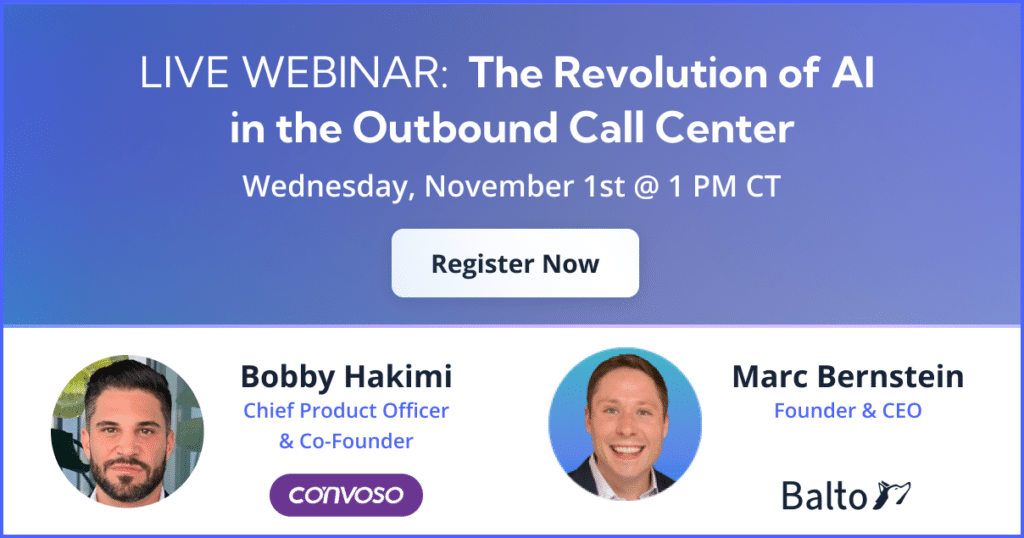 LIVE WEBINAR: The Revolution of AI in the Outbound Call Center

Wednesday, November 1st @ 1 PM CT

Register Now

Bobby Hakimi
Chief Product Officer & Co-Founder

convoso

Marc Bernstein
Founder & CEO

Balto